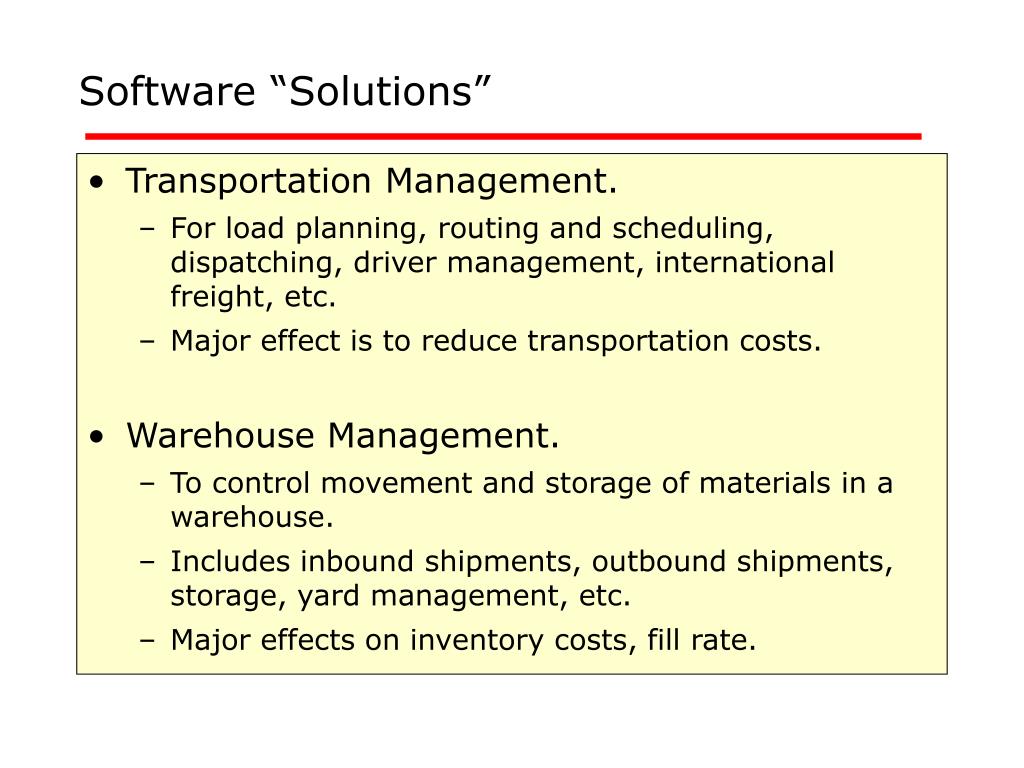 Software “Solutions”

• Transportation Management.
– For load planning, routing and scheduling, dispatching, driver management, international freight, etc.
– Major effect is to reduce transportation costs.

• Warehouse Management.
– To control movement and storage of materials in a warehouse.
– Includes inbound shipments, outbound shipments, storage, yard management, etc.
– Major effects on inventory costs, fill rate.